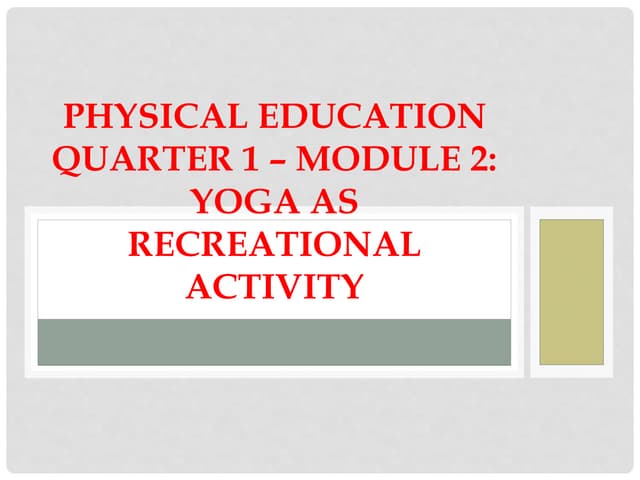 PHYSICAL EDUCATION QUARTER 1 – MODULE 2: YOGA AS RECREATIONAL ACTIVITY